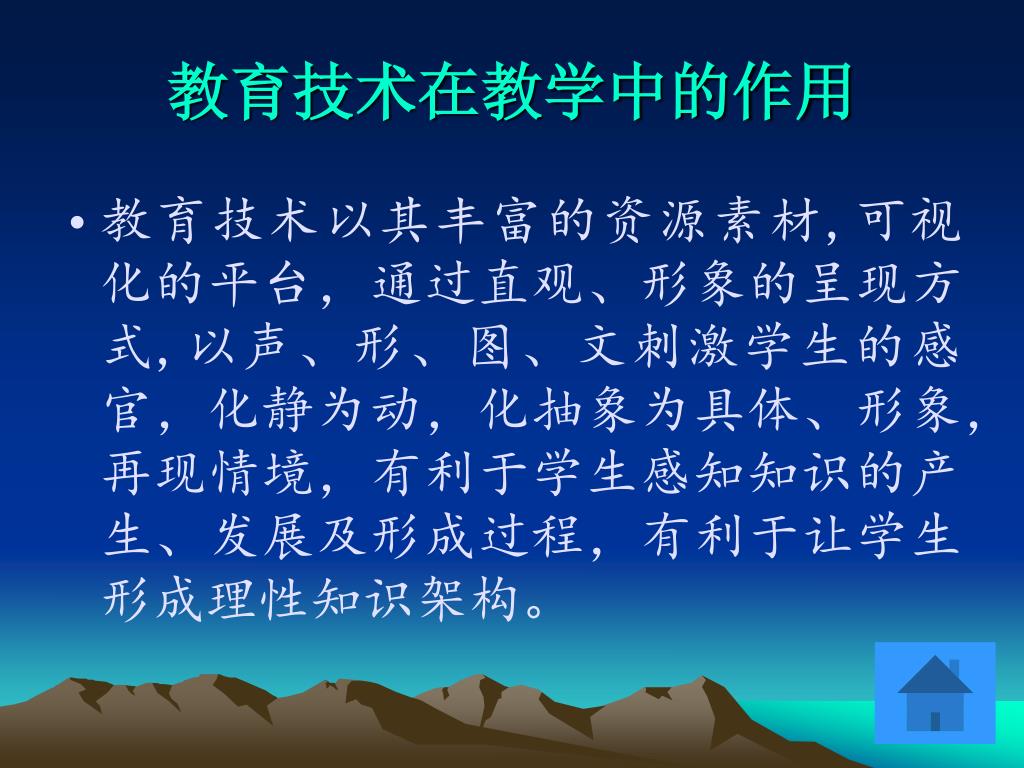 教育技术在教学中的作用

• 教育技术以其丰富的资源素材，可视化的平台，通过直观、形象的呈现方式，以声、形、图、文刺激学生的感官，化静为动，化抽象为具体、形象，再现情境，有利于学生感知知识的产生、发展及形成过程，有利于让学生形成理性知识架构。